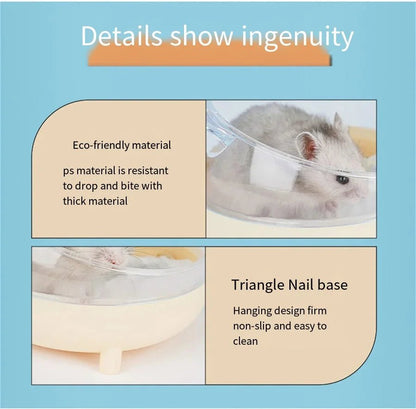 Details show ingenuity

Eco-friendly material

ps material is resistant to drop and bite with thick material

Triangle Nail base

Hanging design firm non-slip and easy to clean